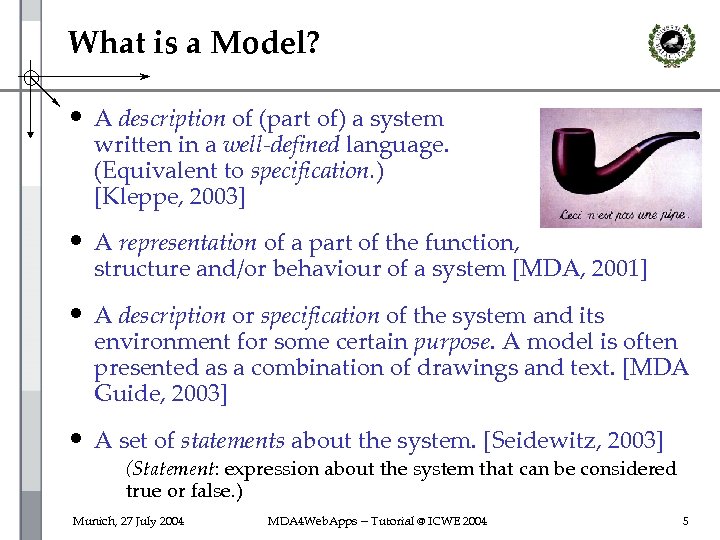 What is a Model?

• A description of (part of) a system written in a well-defined language. (Equivalent to specification.) [Kleppe, 2003]

Ceci n'est pas une pipe.

• A representation of a part of the function, structure and/or behaviour of a system [MDA, 2001]

• A description or specification of the system and its environment for some certain purpose. A model is often presented as a combination of drawings and text. [MDA Guide, 2003]

• A set of statements about the system. [Seidewitz, 2003]
(Statement: expression about the system that can be considered true or false.)

Munich, 27 July 2004 MDA4WebApps – Tutorial @ ICWE 2004 5